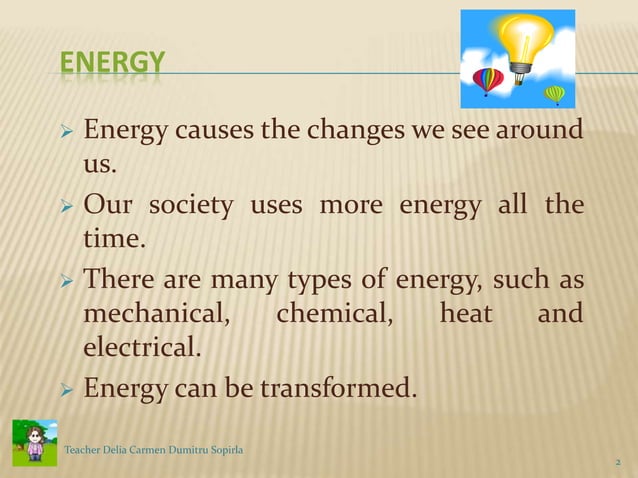 ENERGY

➢ Energy causes the changes we see around us.

➢ Our society uses more energy all the time.

➢ There are many types of energy, such as mechanical, chemical, heat and electrical.

➢ Energy can be transformed.

Teacher Delia Carmen Dumitru Sopirla

2